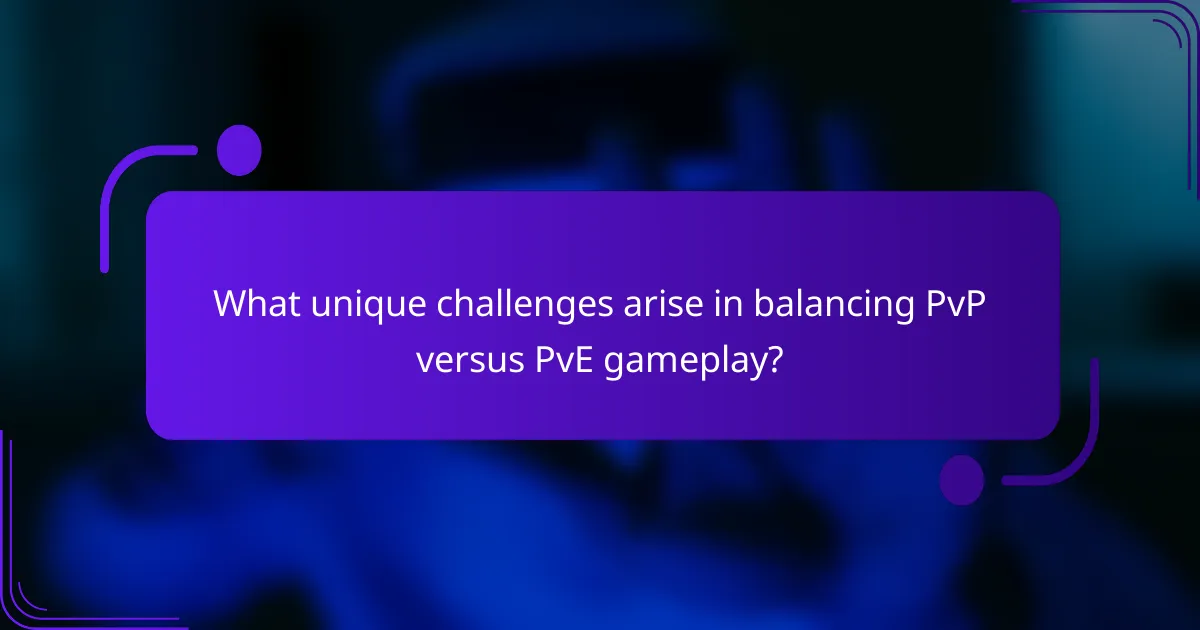 What unique challenges arise in balancing PvP versus PvE gameplay?